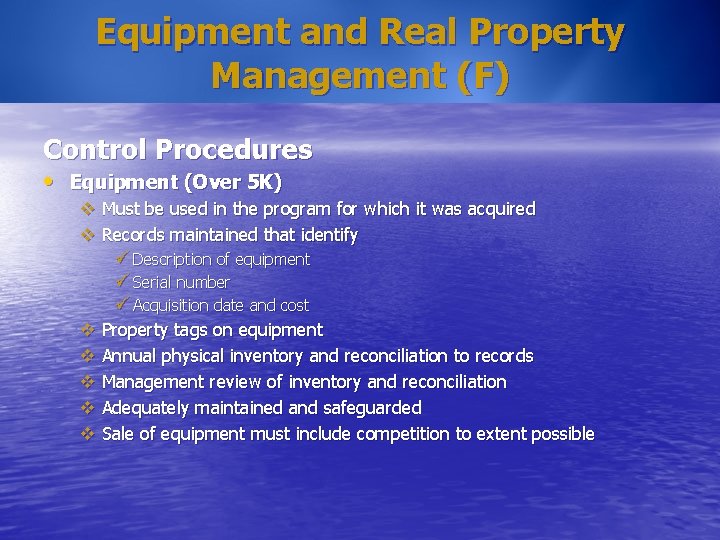 Equipment and Real Property Management (F)

Control Procedures

• Equipment (Over 5K)
  ❖ Must be used in the program for which it was acquired
  ❖ Records maintained that identify
    ✓ Description of equipment
    ✓ Serial number
    ✓ Acquisition date and cost
  ❖ Property tags on equipment
  ❖ Annual physical inventory and reconciliation to records
  ❖ Management review of inventory and reconciliation
  ❖ Adequately maintained and safeguarded
  ❖ Sale of equipment must include competition to extent possible